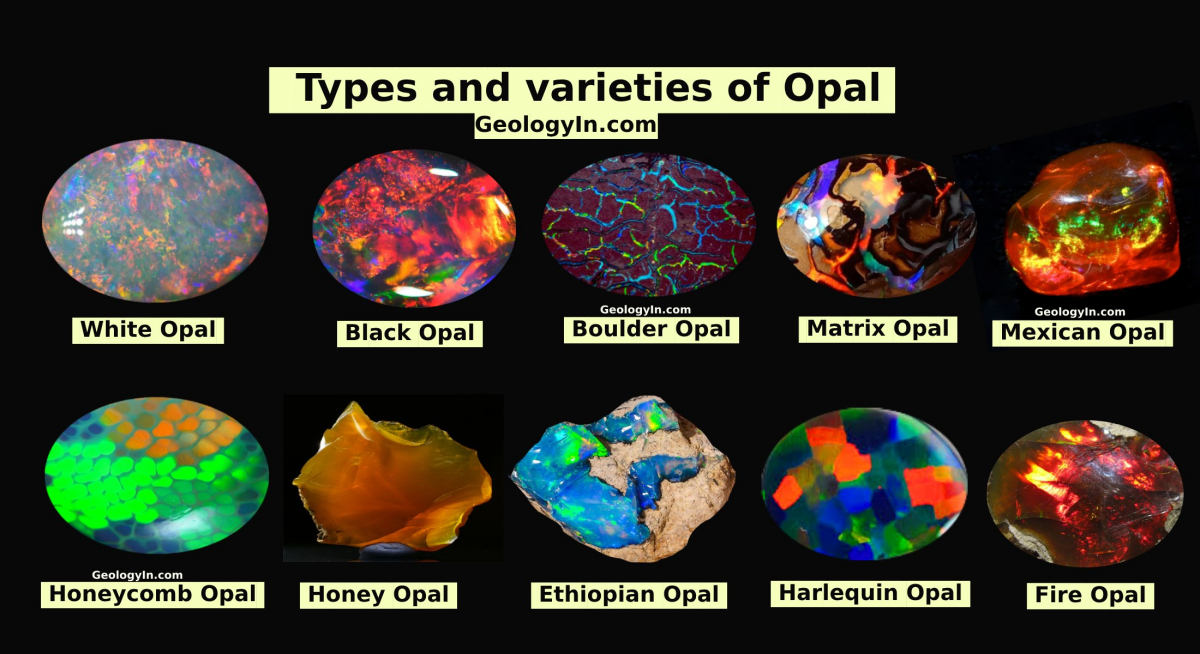 Types and varieties of Opal
GeologyIn.com

White Opal
Black Opal
GeologyIn.com
Boulder Opal
Matrix Opal
GeologyIn.com
Mexican Opal

GeologyIn.com
Honeycomb Opal
Honey Opal
Ethiopian Opal
Harlequin Opal
Fire Opal